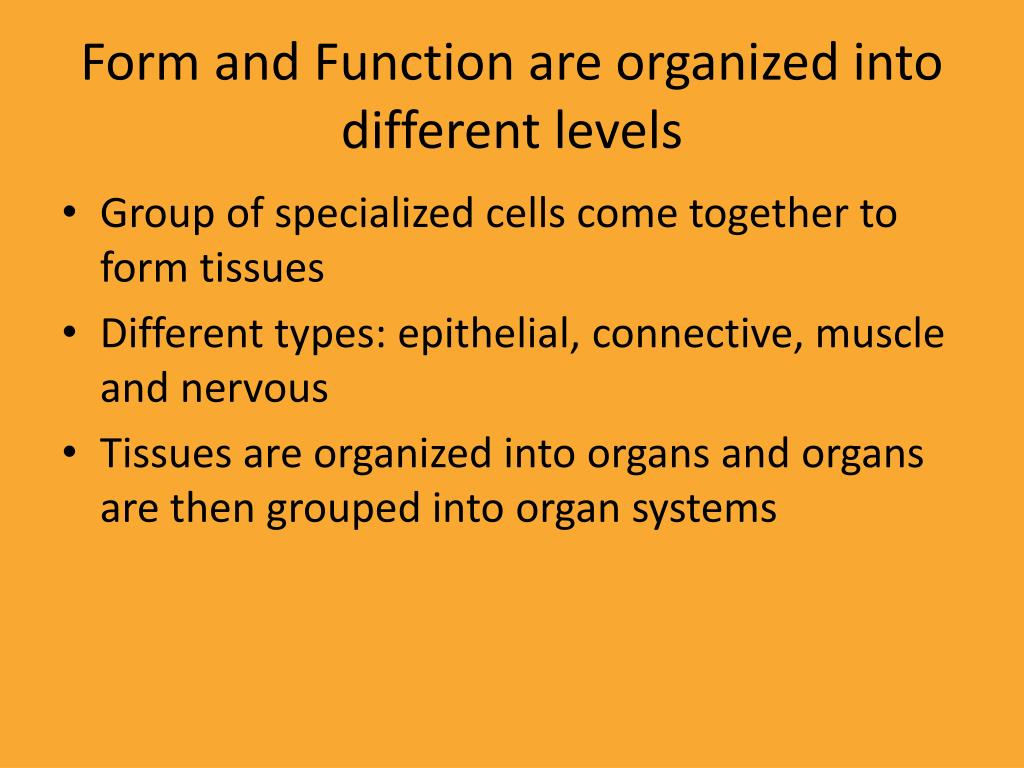 Form and Function are organized into different levels

• Group of specialized cells come together to form tissues
• Different types: epithelial, connective, muscle and nervous
• Tissues are organized into organs and organs are then grouped into organ systems